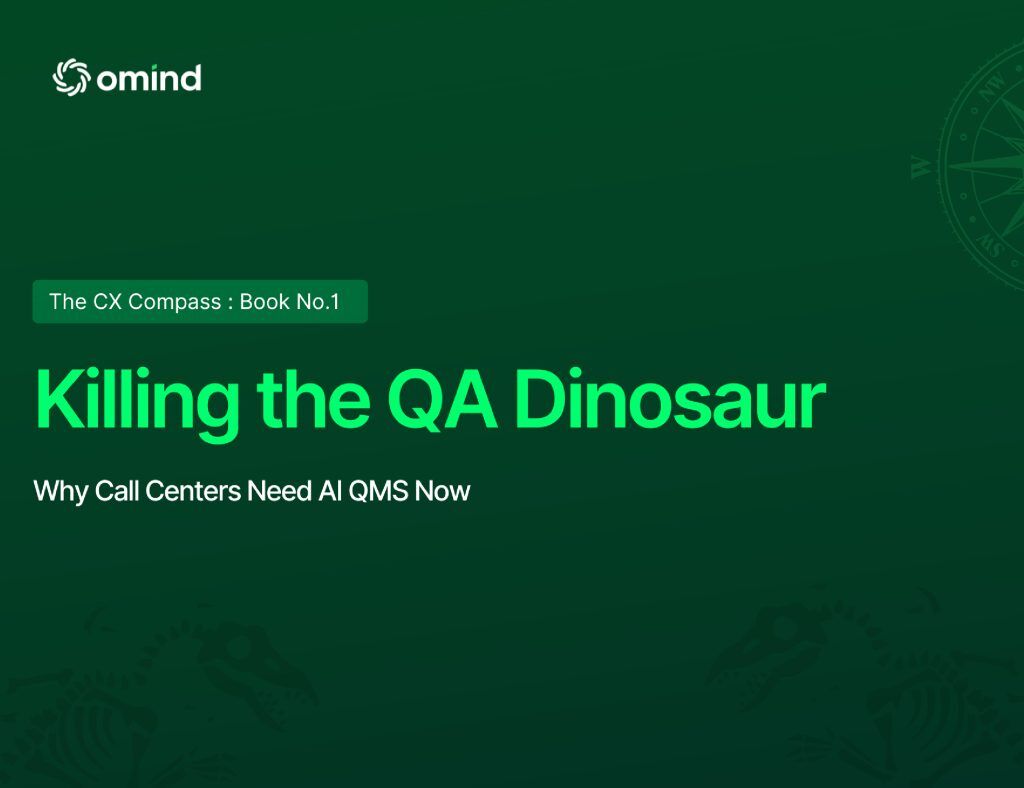 omind

The CX Compass : Book No.1

Killing the QA Dinosaur

Why Call Centers Need AI QMS Now